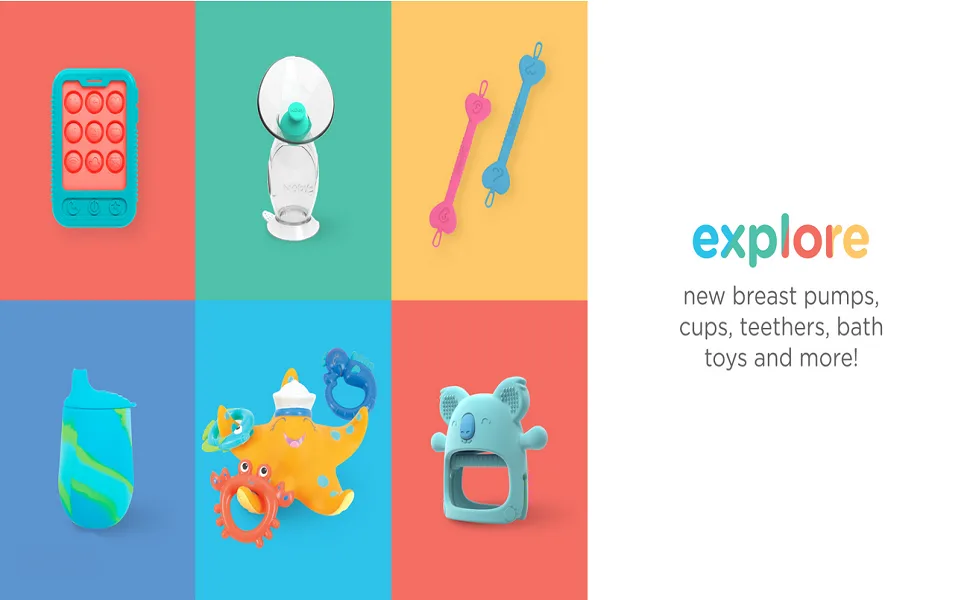 explore

new breast pumps, cups, teethers, bath toys and more!